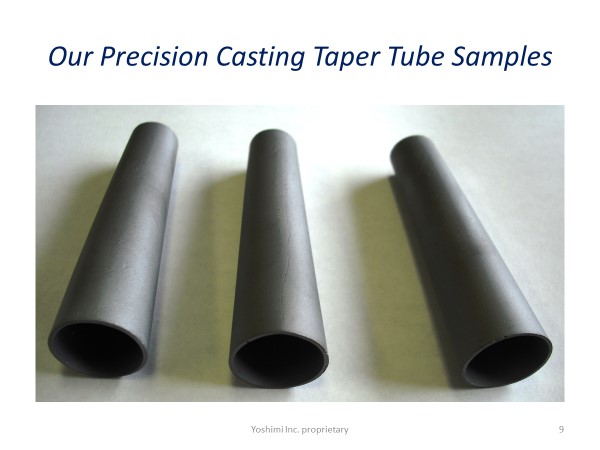 Our Precision Casting Taper Tube Samples

Yoshimi Inc. proprietary

9